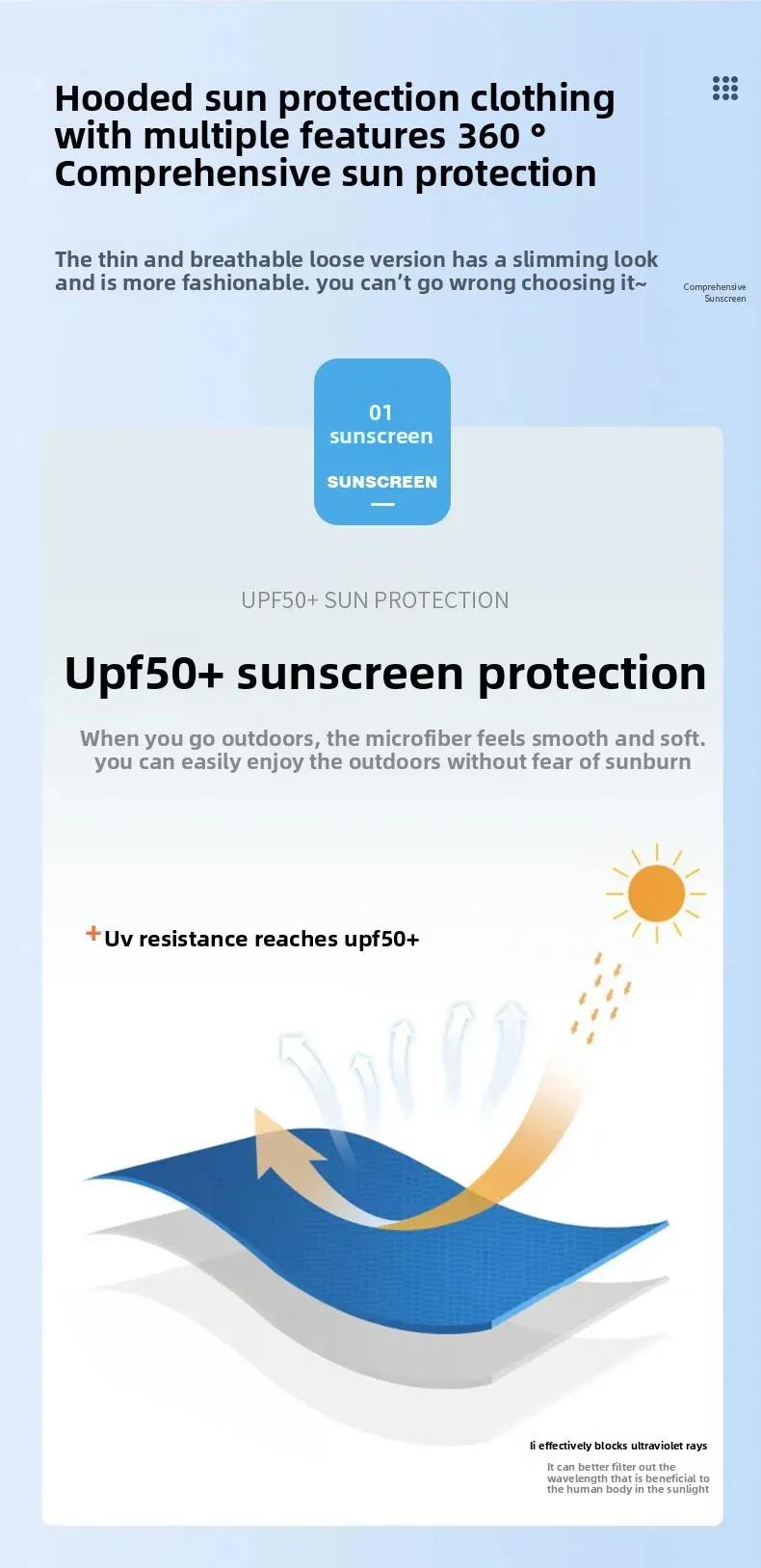 Hooded sun protection clothing with multiple features 360 ° Comprehensive sun protection

The thin and breathable loose version has a slimming look and is more fashionable. you can't go wrong choosing it~

Comprehensive
Sunscreen

01
sunscreen

SUNSCREEN

UPF50+ SUN PROTECTION

Upf50+ sunscreen protection

When you go outdoors, the microfiber feels smooth and soft. you can easily enjoy the outdoors without fear of sunburn

+ Uv resistance reaches upf50+

Ii effectively blocks ultraviolet rays

It can better filter out the wavelength that is beneficial to the human body in the sunlight